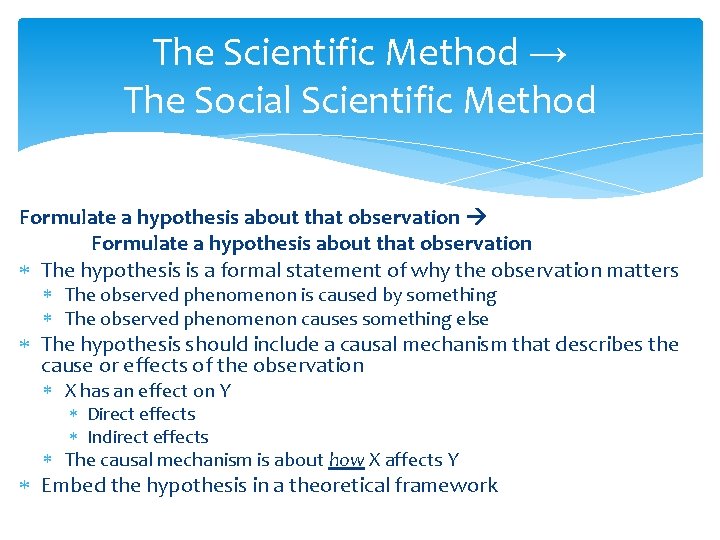 The Scientific Method →
The Social Scientific Method

Formulate a hypothesis about that observation →
Formulate a hypothesis about that observation

∗ The hypothesis is a formal statement of why the observation matters
∗ The observed phenomenon is caused by something
∗ The observed phenomenon causes something else
∗ The hypothesis should include a causal mechanism that describes the cause or effects of the observation
∗ X has an effect on Y
∗ Direct effects
∗ Indirect effects
∗ The causal mechanism is about how X affects Y
∗ Embed the hypothesis in a theoretical framework